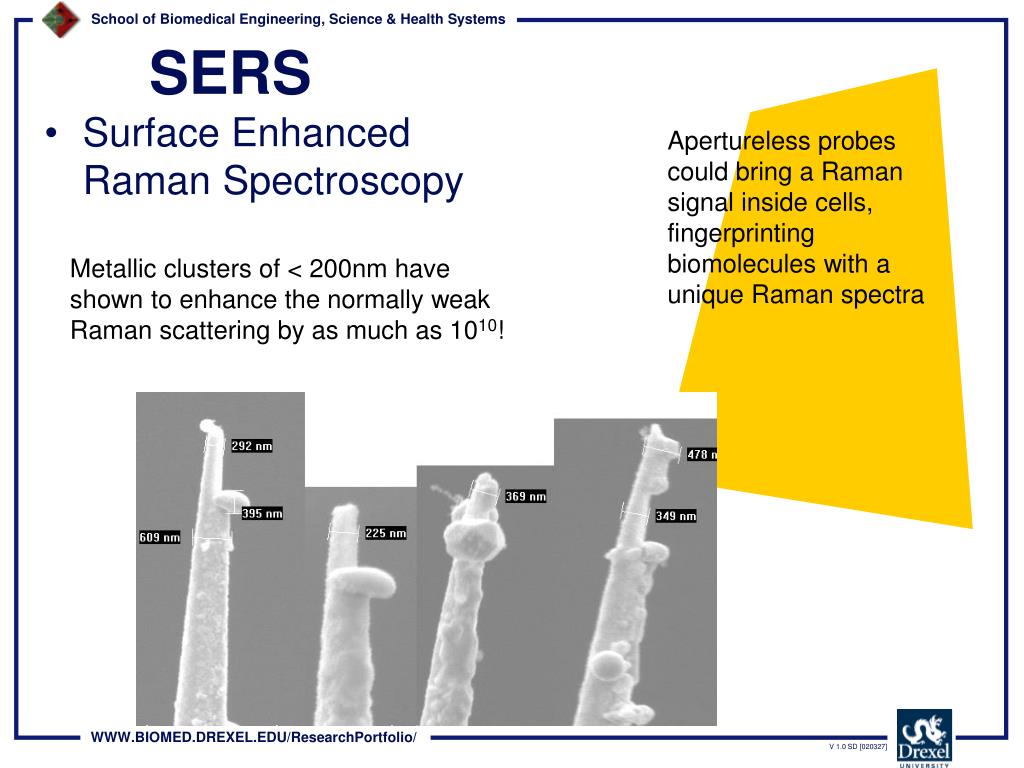 School of Biomedical Engineering, Science & Health Systems

SERS

• Surface Enhanced Raman Spectroscopy

Metallic clusters of < 200nm have shown to enhance the normally weak Raman scattering by as much as $10^{10}$!

Apertureless probes could bring a Raman signal inside cells, fingerprinting biomolecules with a unique Raman spectra

292 nm
395 nm
609 nm
225 nm
369 nm
478 n
349 nm

WWW.BIOMED.DREXEL.EDU/ResearchPortfolio/

V 1.0 SD [020327]

Drexel
UNIVERSITY